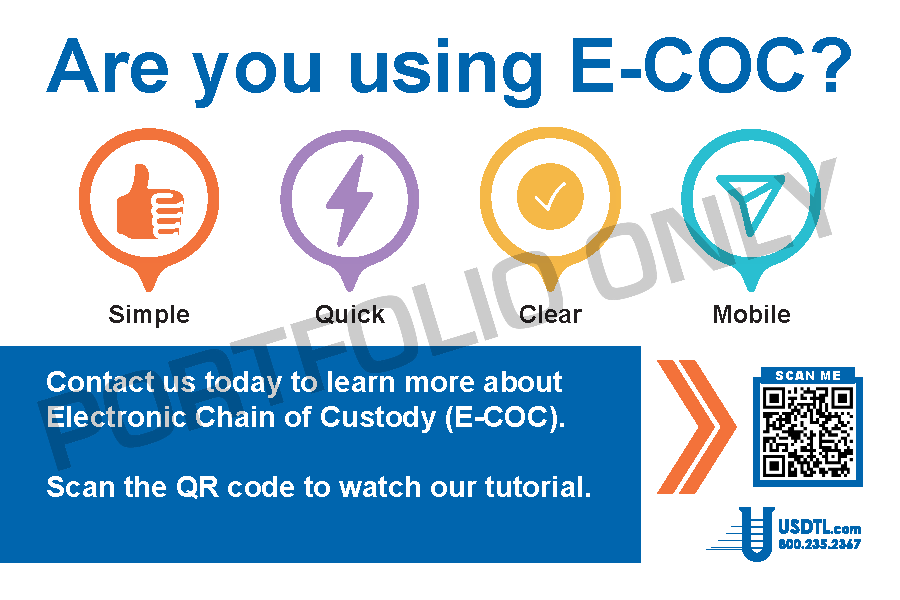 Are you using E-COC?

Simple

Quick

Clear

Mobile

PORTFOLIO ONLY

Contact us today to learn more about Electronic Chain of Custody (E-COC).

Scan the QR code to watch our tutorial.

SCAN ME

USDTL.com
800.235.2367